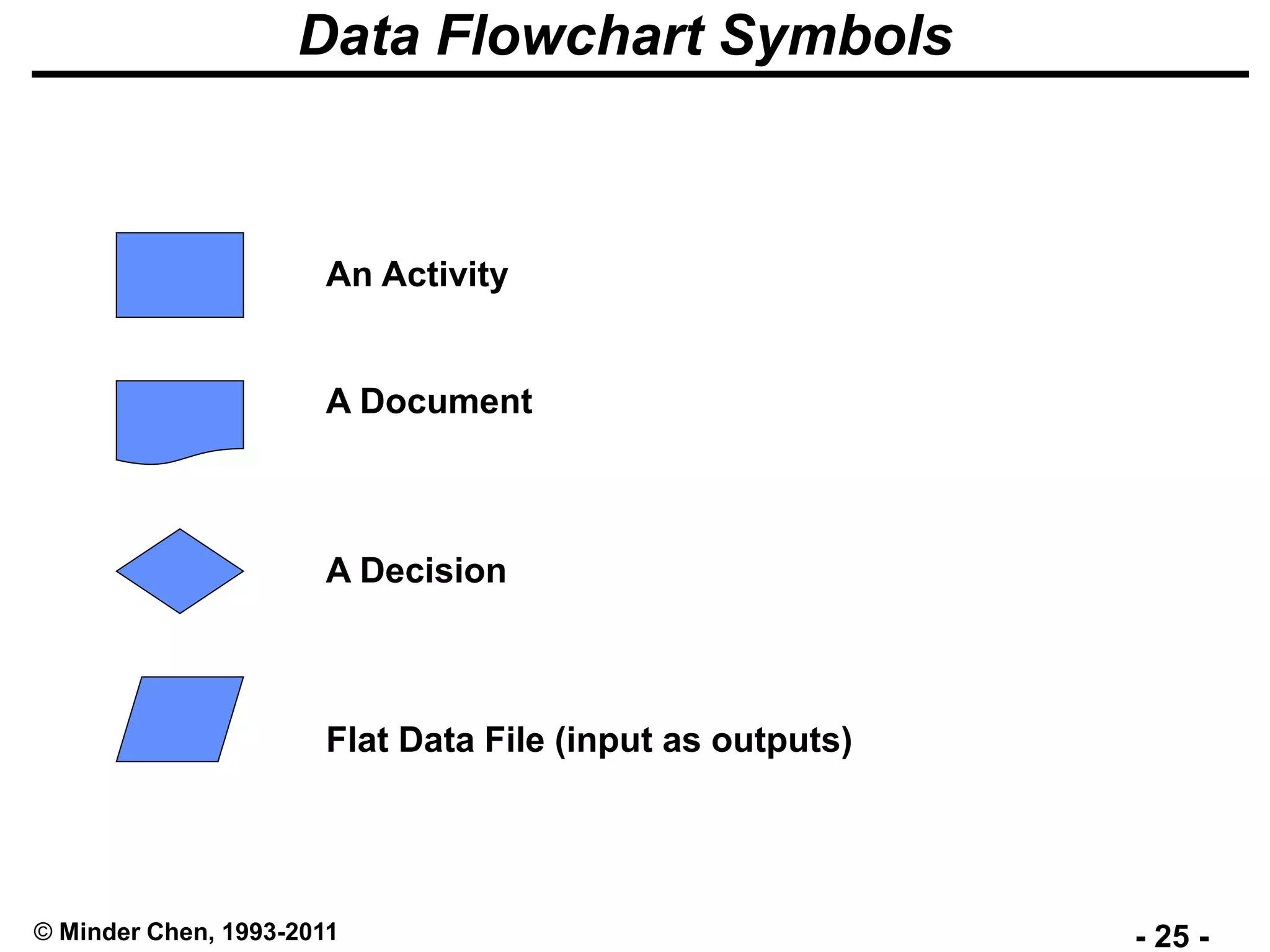 Data Flowchart Symbols

An Activity

A Document

A Decision

Flat Data File (input as outputs)

© Minder Chen, 1993-2011

- 25 -